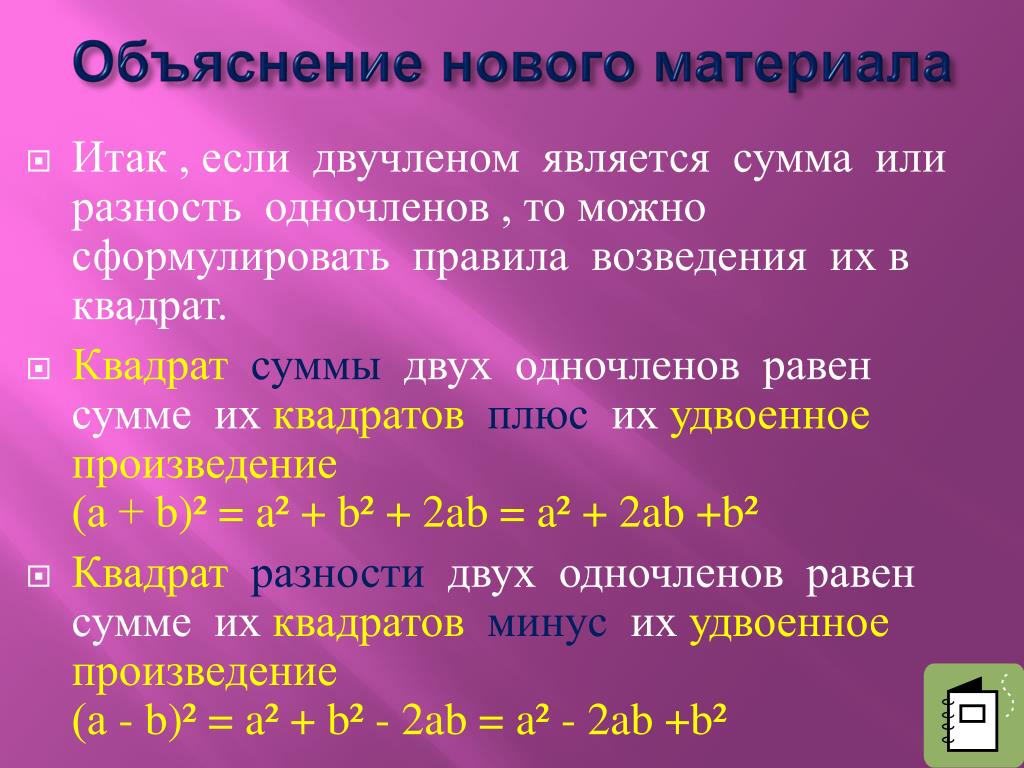 Объяснение нового материала

Итак , если двучленом является сумма или разность одночленов , то можно сформулировать правила возведения их в квадрат.

Квадрат суммы двух одночленов равен сумме их квадратов плюс их удвоенное произведение
$(a + b)^2 = a^2 + b^2 + 2ab = a^2 + 2ab + b^2$

Квадрат разности двух одночленов равен сумме их квадратов минус их удвоенное произведение
$(a - b)^2 = a^2 + b^2 - 2ab = a^2 - 2ab + b^2$